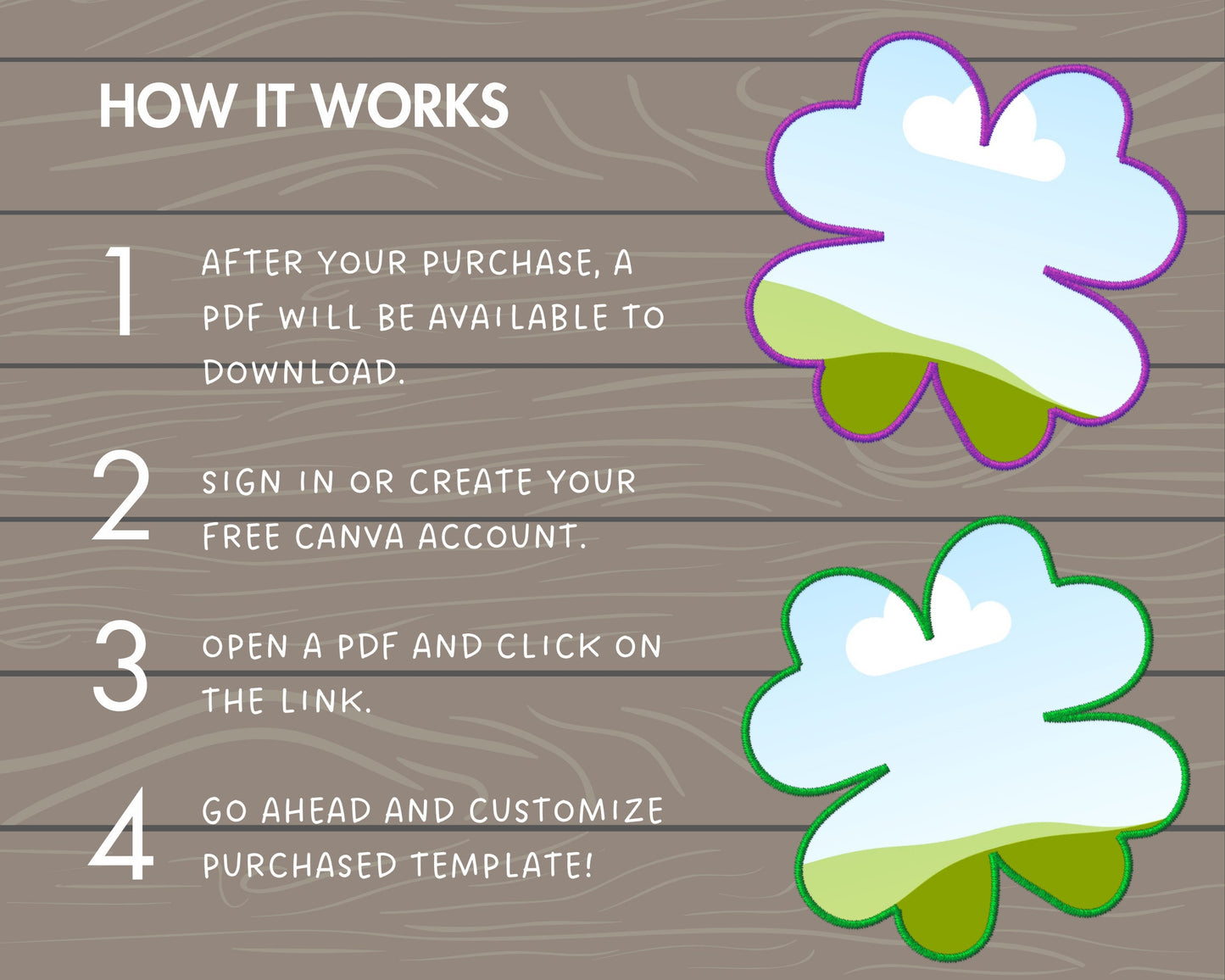 HOW IT WORKS

1 AFTER YOUR PURCHASE, A PDF WILL BE AVAILABLE TO DOWNLOAD.

2 SIGN IN OR CREATE YOUR FREE CANVA ACCOUNT.

3 OPEN A PDF AND CLICK ON THE LINK.

4 GO AHEAD AND CUSTOMIZE PURCHASED TEMPLATE!